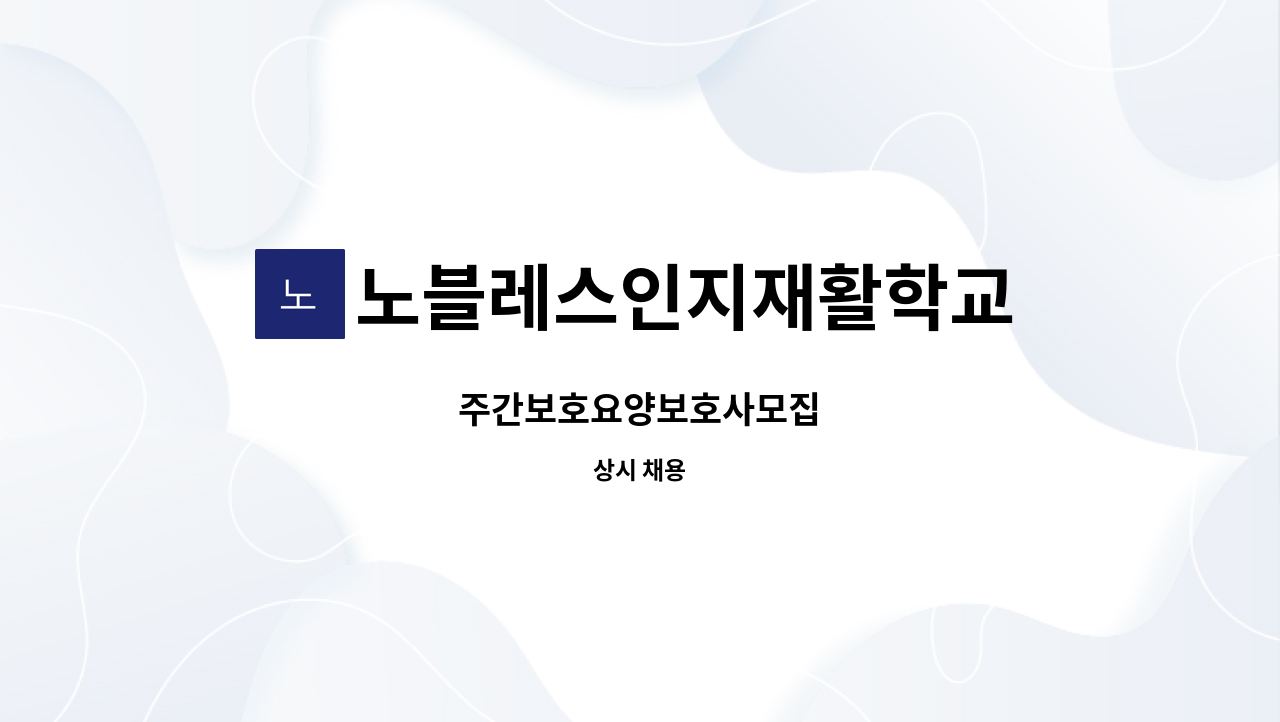 노

노블레스인지재활학교

주간보호요양보호사모집

상시 채용